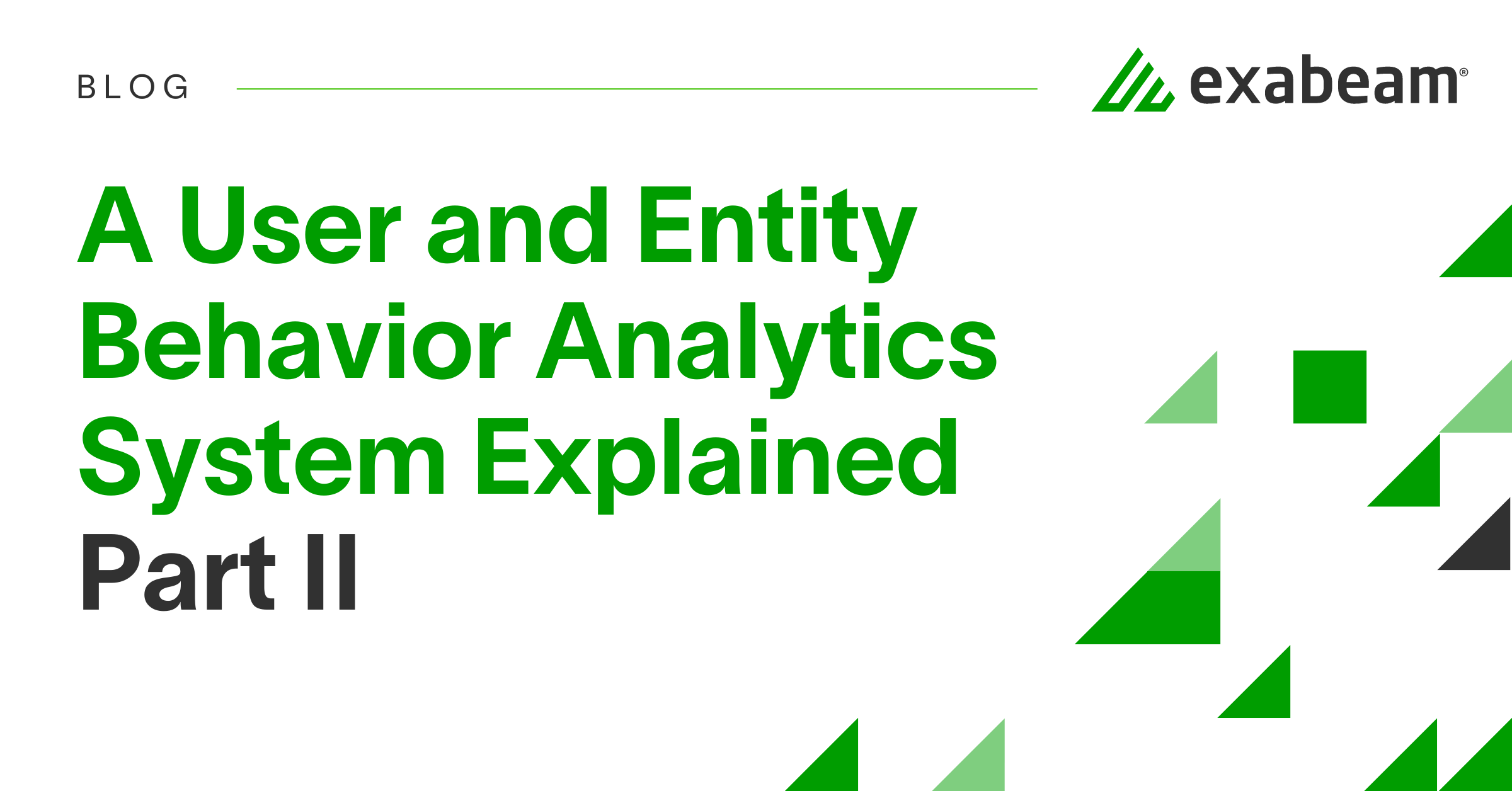 BLOG

exabeam®

A User and Entity Behavior Analytics System Explained Part II